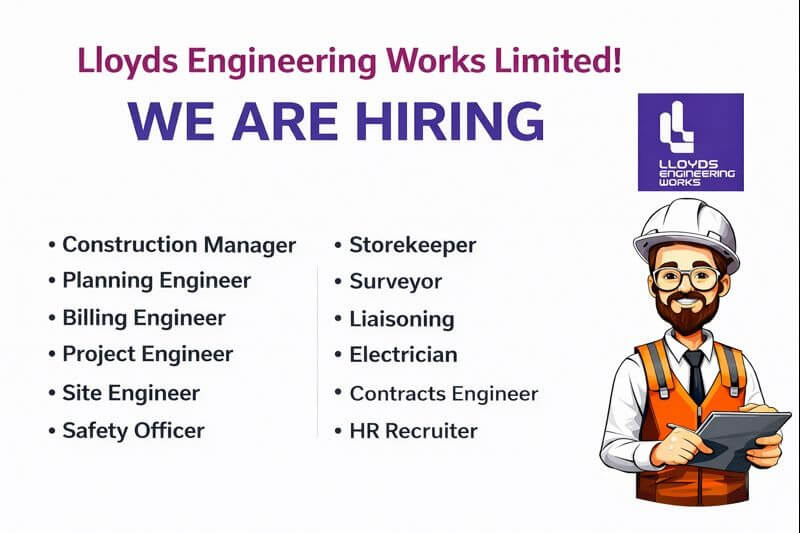 Lloyds Engineering Works Limited!

WE ARE HIRING

LLOYDS ENGINEERING WORKS

• Construction Manager
• Planning Engineer
• Billing Engineer
• Project Engineer
• Site Engineer
• Safety Officer

• Storekeeper
• Surveyor
• Liaisoning
• Electrician
• Contracts Engineer
• HR Recruiter